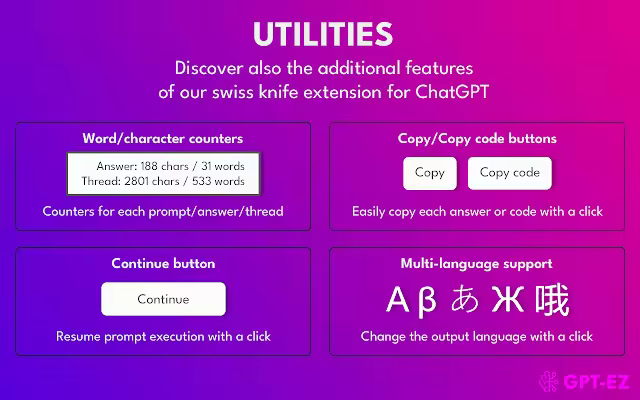 UTILITIES

Discover also the additional features of our swiss knife extension for ChatGPT

Word/character counters

Answer: 188 chars / 31 words
Thread: 2801 chars / 533 words

Counters for each prompt/answer/thread

Copy/Copy code buttons

Copy

Copy code

Easily copy each answer or code with a click

Continue button

Continue

Resume prompt execution with a click

Multi-language support

A β あ Ж 哦

Change the output language with a click

GPT-EZ